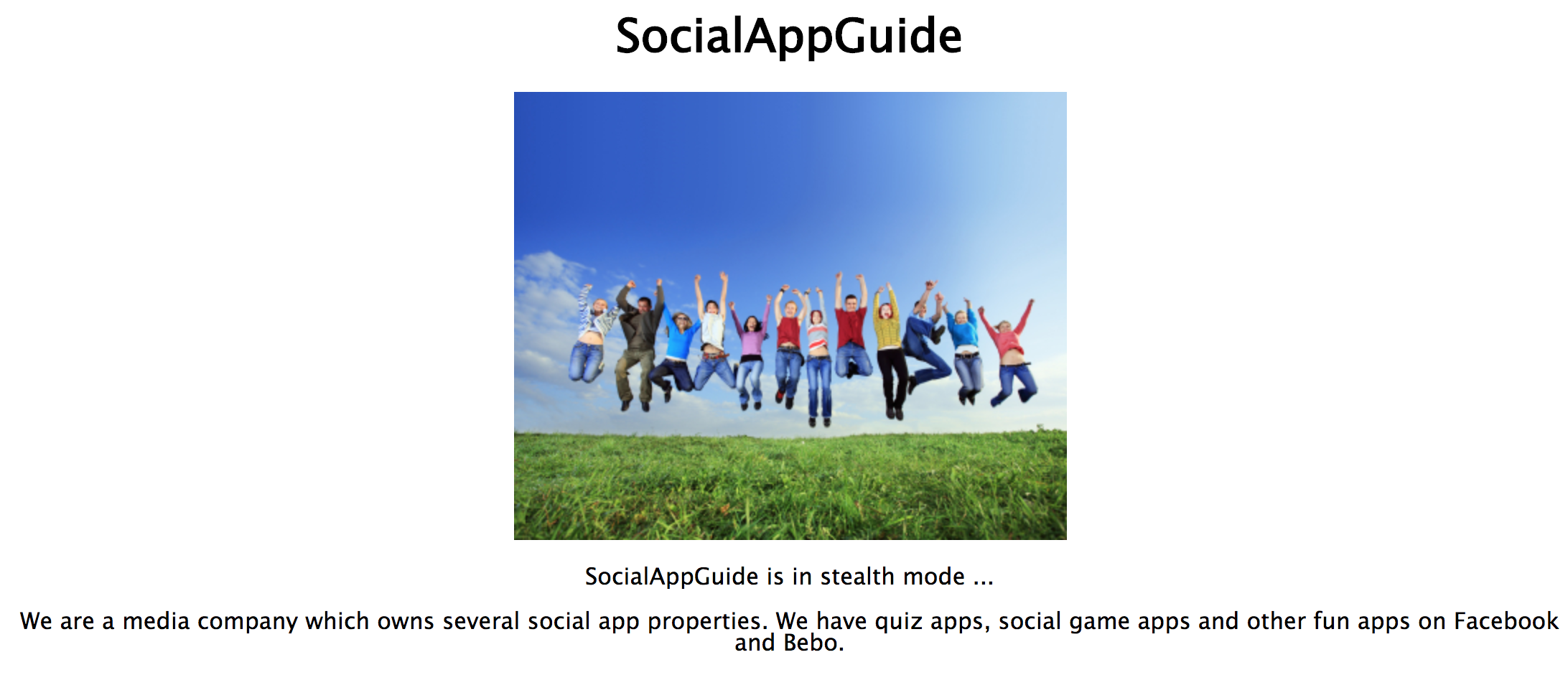 SocialAppGuide

SocialAppGuide is in stealth mode ...

We are a media company which owns several social app properties. We have quiz apps, social game apps and other fun apps on Facebook and Bebo.